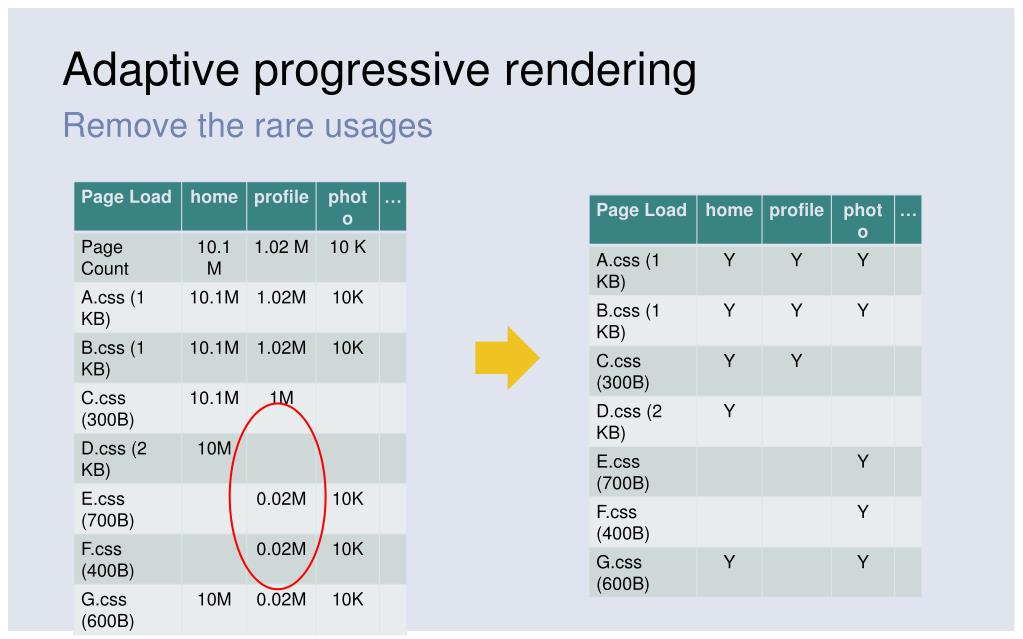 Adaptive progressive rendering

Remove the rare usages

| Page Load | home | profile | photo | … |
|---|---|---|---|---|
| Page Count | 10.1 M | 1.02 M | 10 K | |
| A.css (1 KB) | 10.1M | 1.02M | 10K | |
| B.css (1 KB) | 10.1M | 1.02M | 10K | |
| C.css (300B) | 10.1M | 1M | | |
| D.css (2 KB) | 10M | | | |
| E.css (700B) | | 0.02M | 10K | |
| F.css (400B) | | 0.02M | 10K | |
| G.css (600B) | 10M | 0.02M | 10K | |

| Page Load | home | profile | photo | … |
|---|---|---|---|---|
| A.css (1 KB) | Y | Y | Y | |
| B.css (1 KB) | Y | Y | Y | |
| C.css (300B) | Y | Y | | |
| D.css (2 KB) | Y | | | |
| E.css (700B) | | | Y | |
| F.css (400B) | | | Y | |
| G.css (600B) | Y | | Y | |